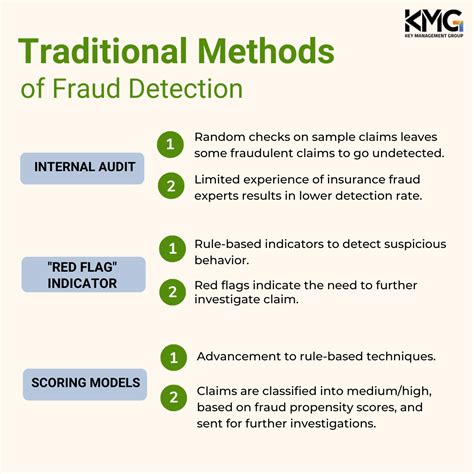 KMG
KEY MANAGEMENT GROUP

Traditional Methods
of Fraud Detection

INTERNAL AUDIT

1 Random checks on sample claims leaves some fraudulent claims to go undetected.

2 Limited experience of insurance fraud experts results in lower detection rate.

"RED FLAG" INDICATOR

1 Rule-based indicators to detect suspicious behavior.

2 Red flags indicate the need to further investigate claim.

SCORING MODELS

1 Advancement to rule-based techniques.

2 Claims are classified into medium/high, based on fraud propensity scores, and sent for further investigations.